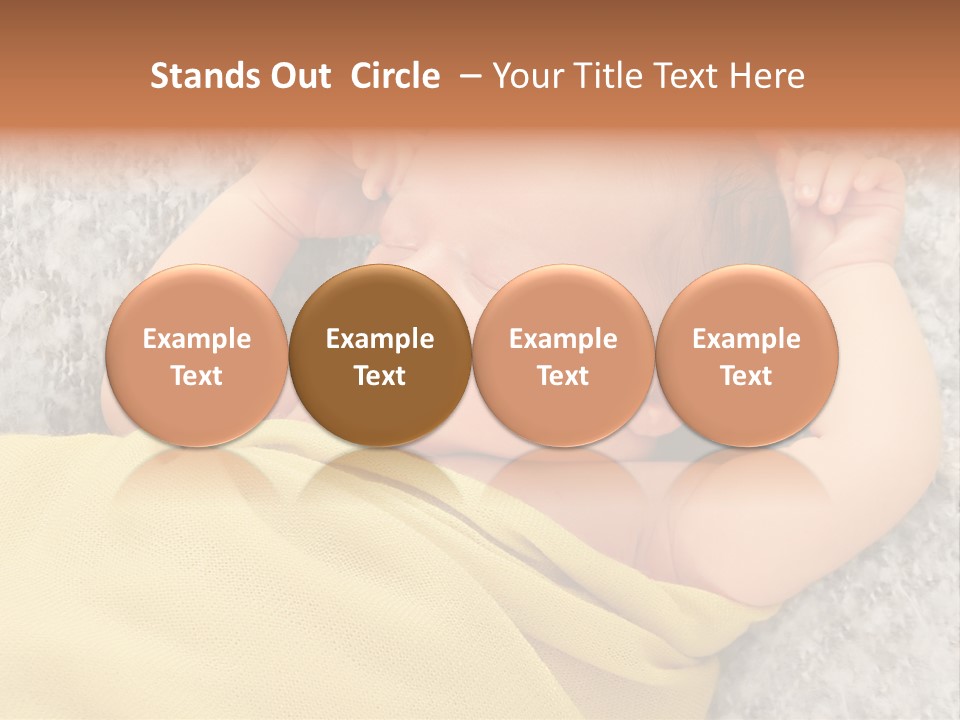 Stands Out Circle – Your Title Text Here

Example Text

Example Text

Example Text

Example Text